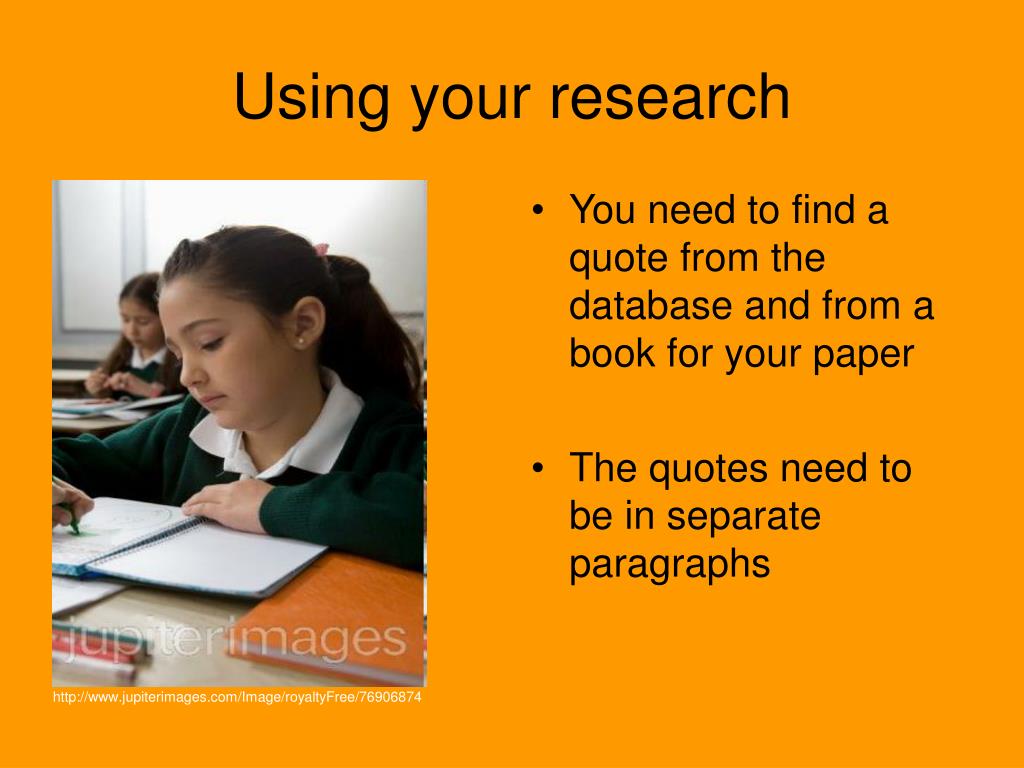 Using your research

jupiterimages

http://www.jupiterimages.com/Image/royaltyFree/76906874

• You need to find a quote from the database and from a book for your paper

• The quotes need to be in separate paragraphs